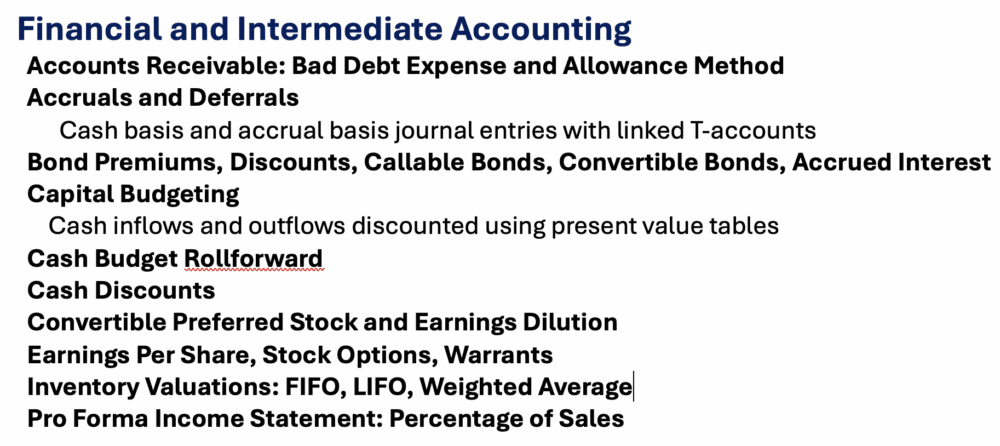 Financial and Intermediate Accounting

Accounts Receivable: Bad Debt Expense and Allowance Method

Accruals and Deferrals

Cash basis and accrual basis journal entries with linked T-accounts

Bond Premiums, Discounts, Callable Bonds, Convertible Bonds, Accrued Interest

Capital Budgeting

Cash inflows and outflows discounted using present value tables

Cash Budget Rollforward

Cash Discounts

Convertible Preferred Stock and Earnings Dilution

Earnings Per Share, Stock Options, Warrants

Inventory Valuations: FIFO, LIFO, Weighted Average

Pro Forma Income Statement: Percentage of Sales